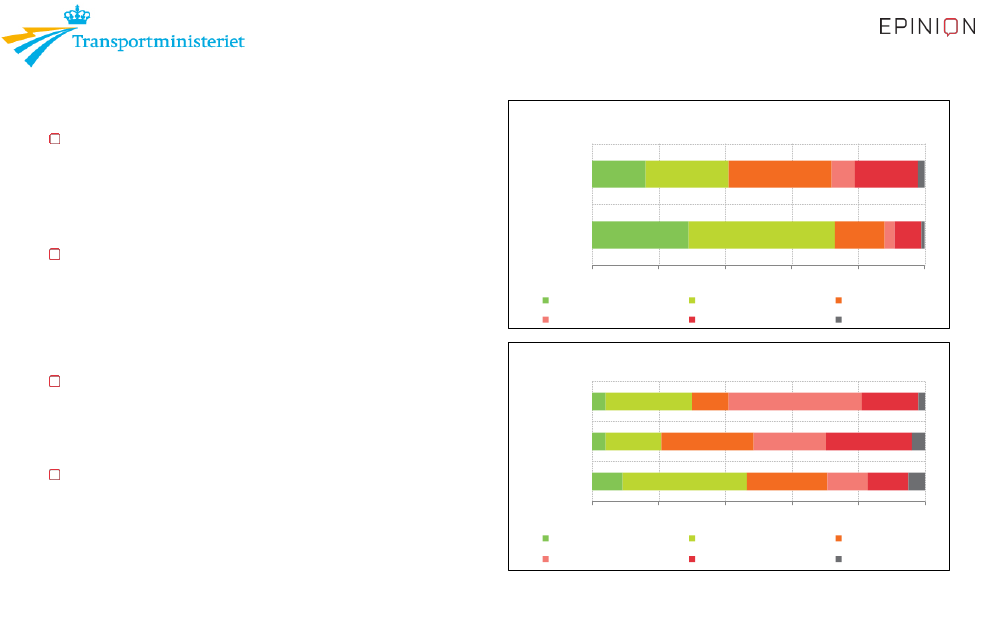 Transportministeriet

EPINION